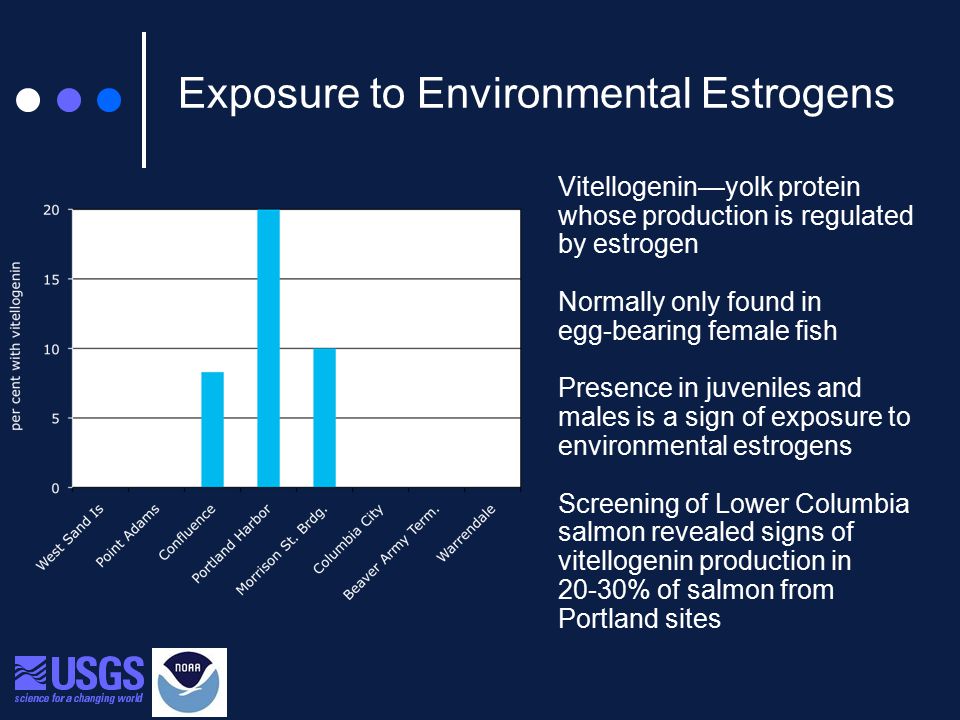 Exposure to Environmental Estrogens

per cent with vitellogenin

20
15
10
5
0

West Sand Is
Point Adams
Confluence
Portland Harbor
Morrison St. Brdg.
Columbia City
Beaver Army Term.
Warrendale

Vitellogenin—yolk protein whose production is regulated by estrogen

Normally only found in egg-bearing female fish

Presence in juveniles and males is a sign of exposure to environmental estrogens

Screening of Lower Columbia salmon revealed signs of vitellogenin production in 20-30% of salmon from Portland sites

USGS
science for a changing world

NOAA